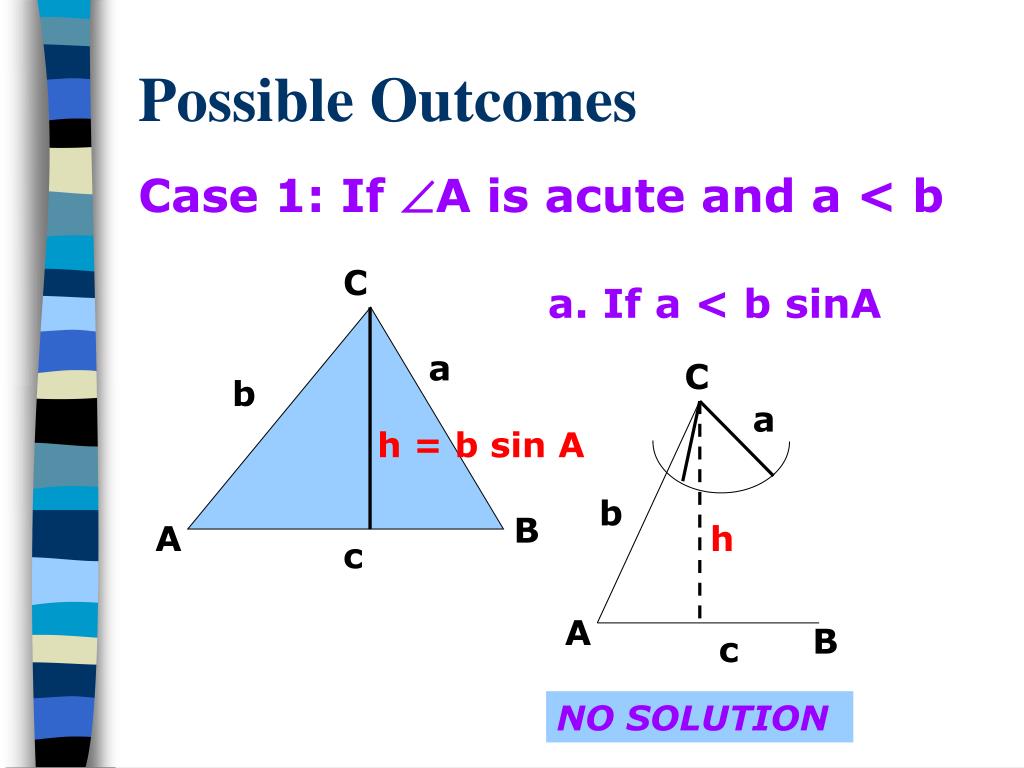 Possible Outcomes

Case 1: If $\angle A$ is acute and a < b

C

b

a

h = b sin A

A

c

B

a. If a < b sinA

C

a

b

h

A

c

B

NO SOLUTION